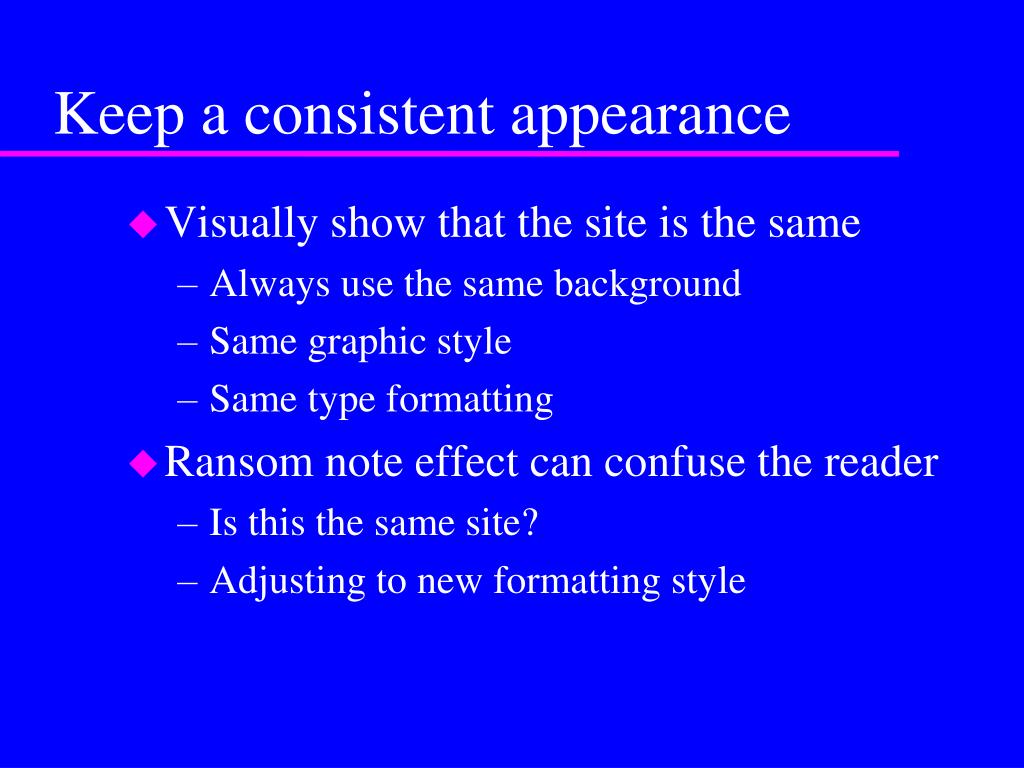 Keep a consistent appearance

◆ Visually show that the site is the same
– Always use the same background
– Same graphic style
– Same type formatting

◆ Ransom note effect can confuse the reader
– Is this the same site?
– Adjusting to new formatting style